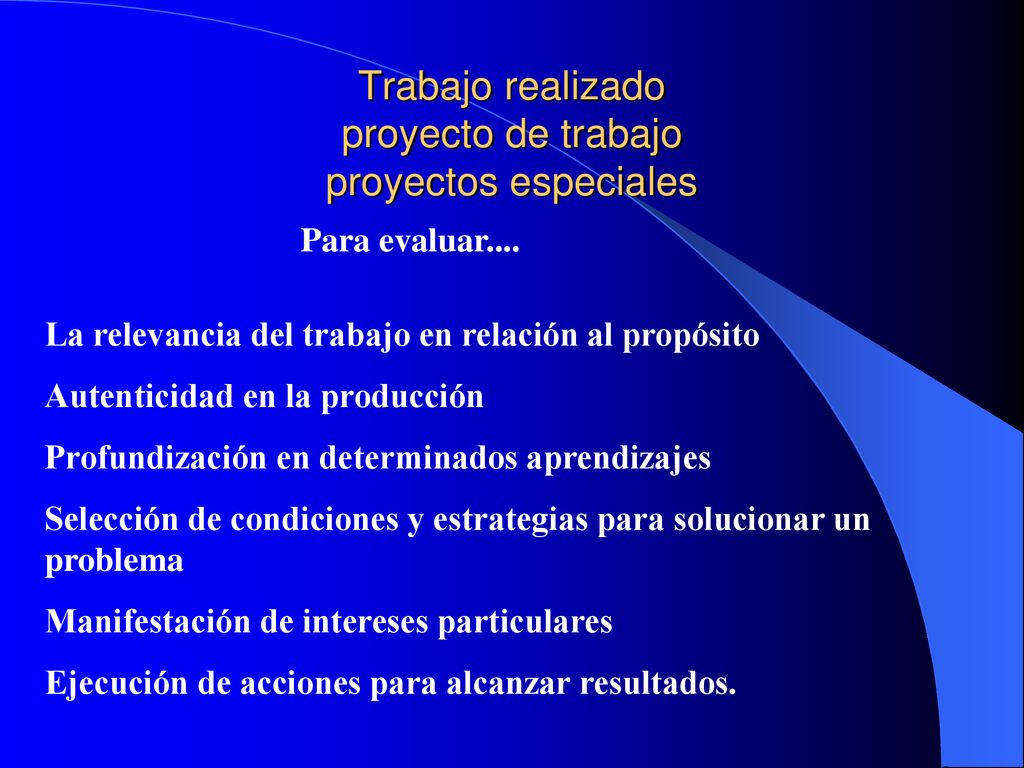 Trabajo realizado
proyecto de trabajo
proyectos especiales

Para evaluar....

La relevancia del trabajo en relación al propósito

Autenticidad en la producción

Profundización en determinados aprendizajes

Selección de condiciones y estrategias para solucionar un problema

Manifestación de intereses particulares

Ejecución de acciones para alcanzar resultados.